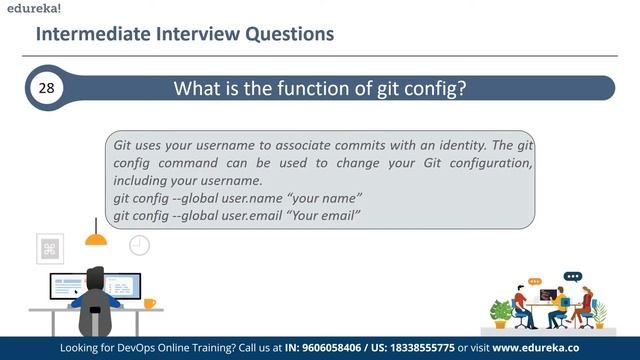 edureka!

Intermediate Interview Questions

28

What is the function of git config?

Git uses your username to associate commits with an identity. The git config command can be used to change your Git configuration, including your username.
git config --global user.name “your name”
git config --global user.email “Your email”

Looking for DevOps Online Training? Call us at IN: 9606058406 / US: 18338555775 or visit www.edureka.co